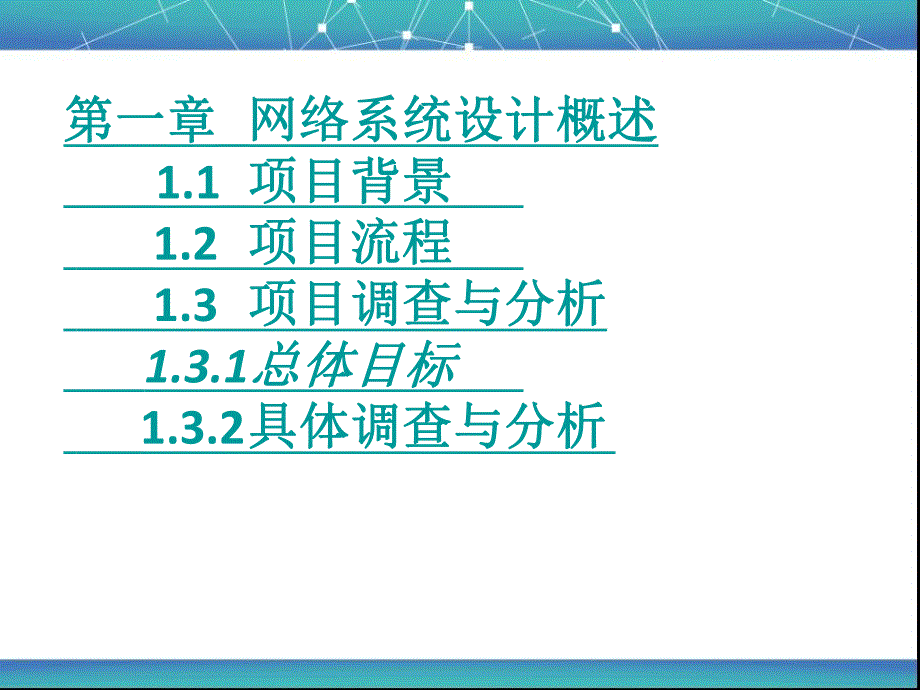 第一章 网络系统设计概述

1.1 项目背景

1.2 项目流程

1.3 项目调查与分析

1.3.1总体目标

1.3.2具体调查与分析